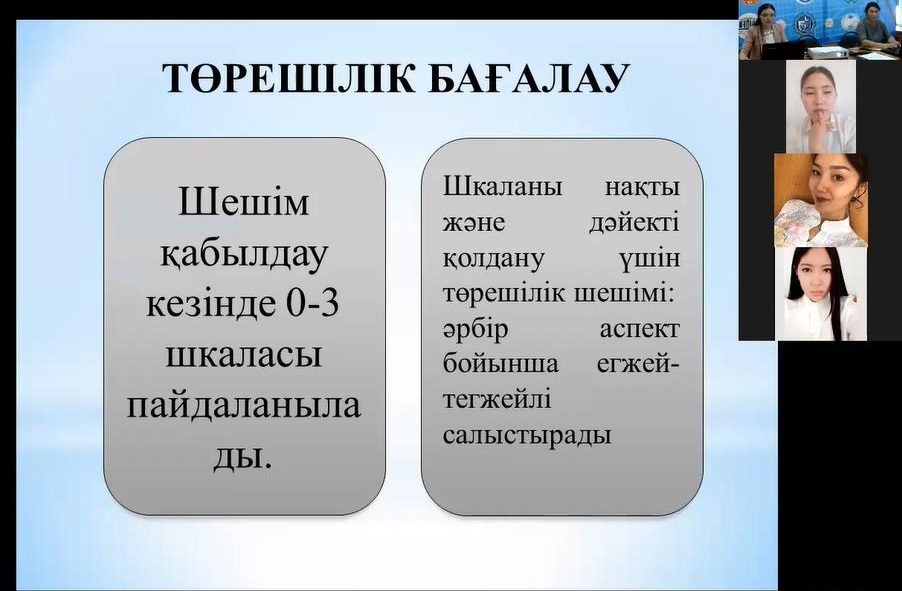 ТӨРЕШІЛІК БАҒАЛАУ

Шешім қабылдау кезінде 0-3 шкаласы пайдаланылады.

Шкаланы нақты және дәйекті қолдану үшін төрешілік шешімі: әрбір аспект бойынша егжей-тегжейлі салыстырады